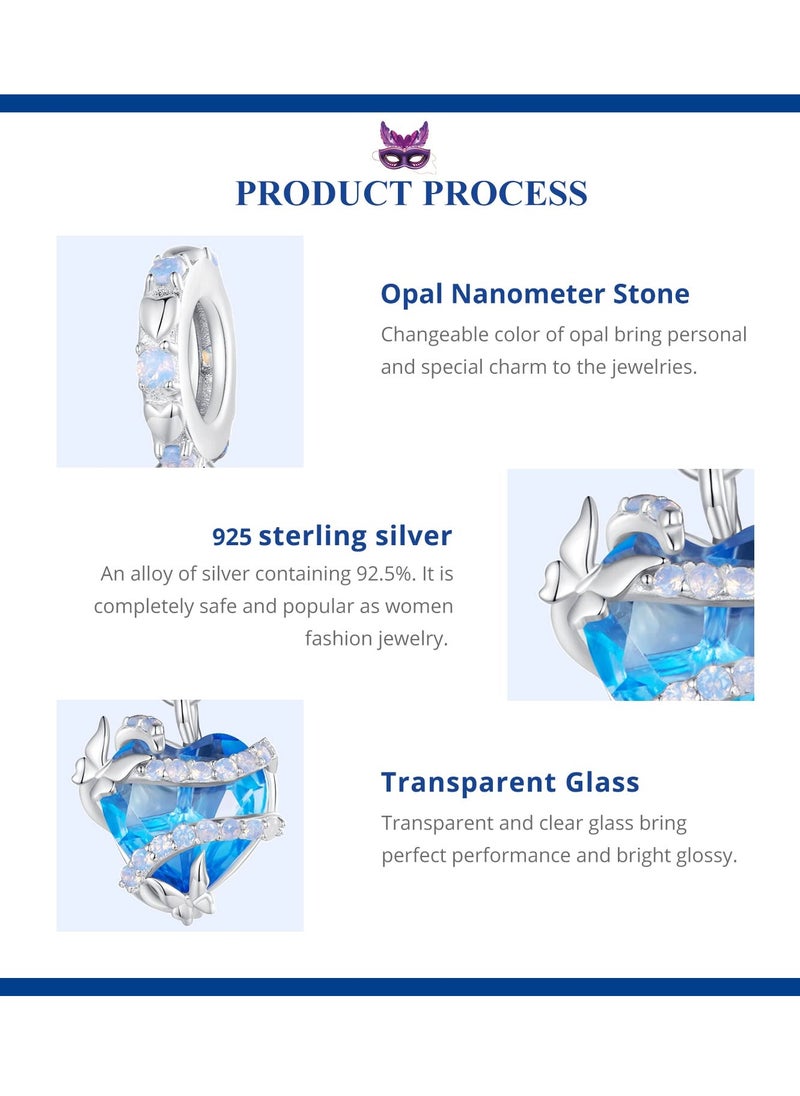 PRODUCT PROCESS

Opal Nanometer Stone

Changeable color of opal bring personal and special charm to the jewelries.

925 sterling silver

An alloy of silver containing 92.5%. It is completely safe and popular as women fashion jewelry.

Transparent Glass

Transparent and clear glass bring perfect performance and bright glossy.